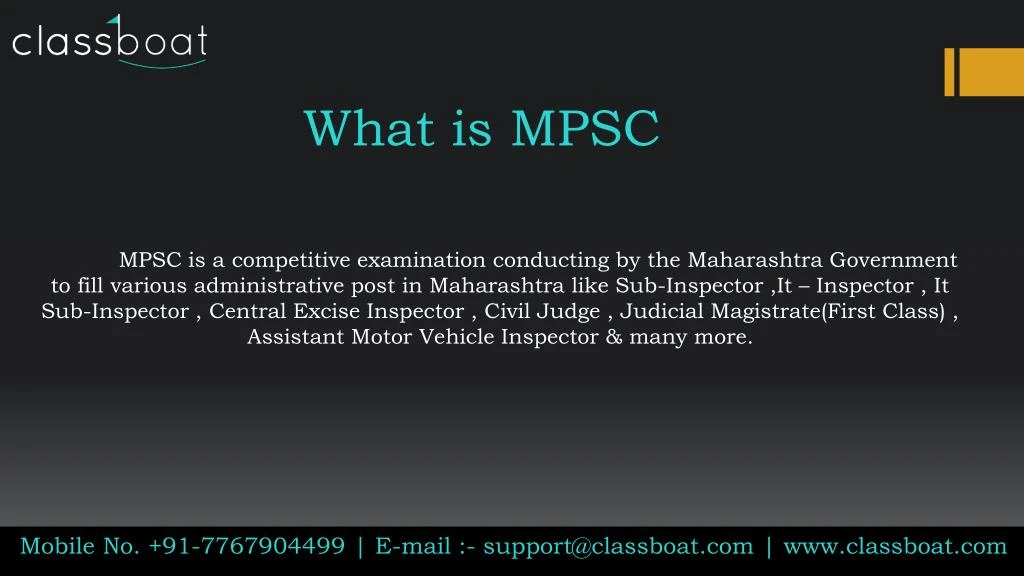 classboat

What is MPSC

MPSC is a competitive examination conducting by the Maharashtra Government to fill various administrative post in Maharashtra like Sub-Inspector ,It – Inspector , It Sub-Inspector , Central Excise Inspector , Civil Judge , Judicial Magistrate(First Class) , Assistant Motor Vehicle Inspector & many more.

Mobile No. +91-7767904499 | E-mail :- support@classboat.com | www.classboat.com